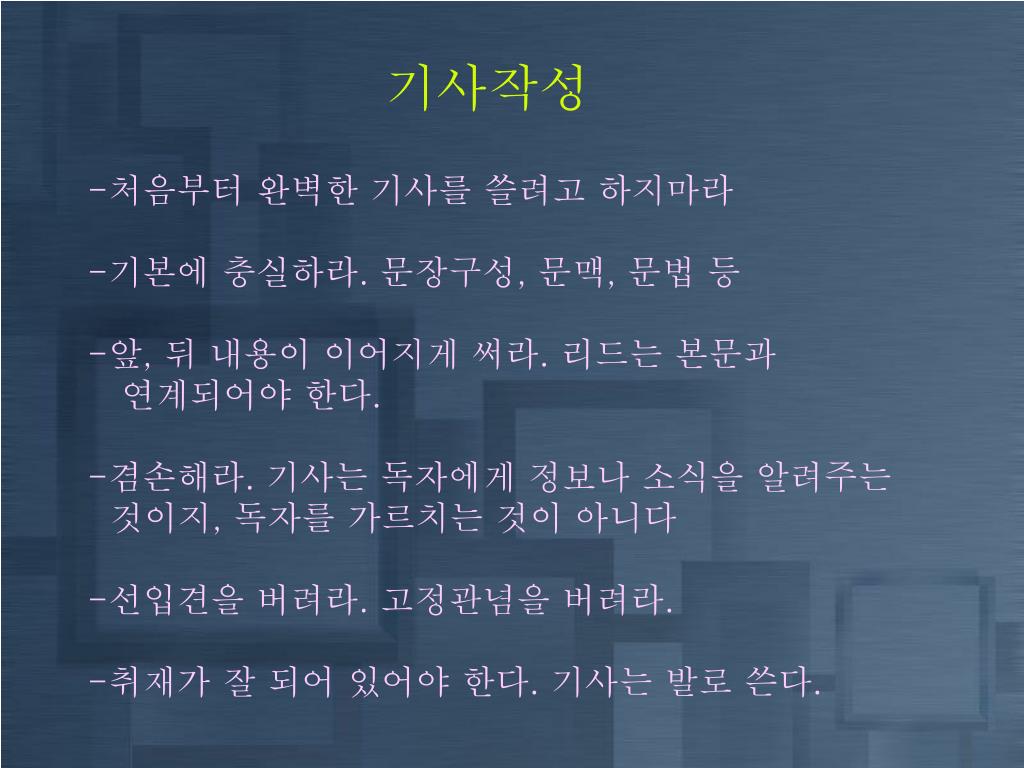 기사작성

-처음부터 완벽한 기사를 쓸려고 하지마라

-기본에 충실하라. 문장구성, 문맥, 문법 등

-앞, 뒤 내용이 이어지게 써라. 리드는 본문과 연계되어야 한다.

-겸손해라. 기사는 독자에게 정보나 소식을 알려주는 것이지, 독자를 가르치는 것이 아니다

-선입견을 버려라. 고정관념을 버려라.

-취재가 잘 되어 있어야 한다. 기사는 발로 쓴다.